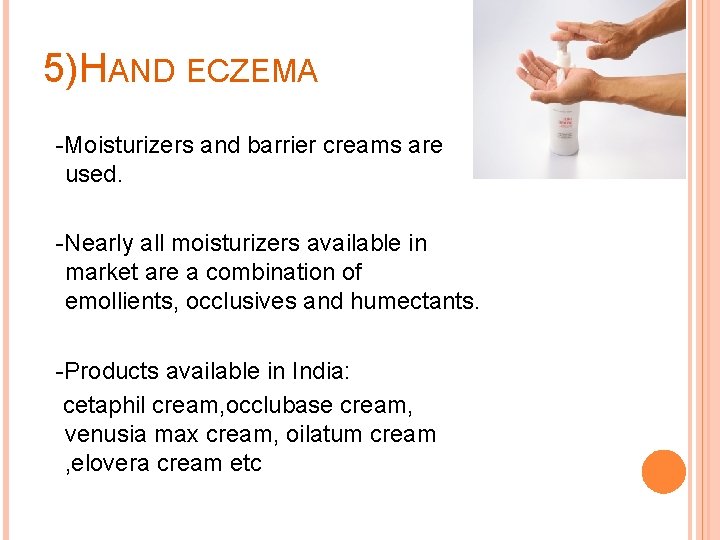 5)HAND ECZEMA

-Moisturizers and barrier creams are used.

-Nearly all moisturizers available in market are a combination of emollients, occlusives and humectants.

-Products available in India:
cetaphil cream,occlubase cream, venusia max cream, oilatum cream ,elovera cream etc